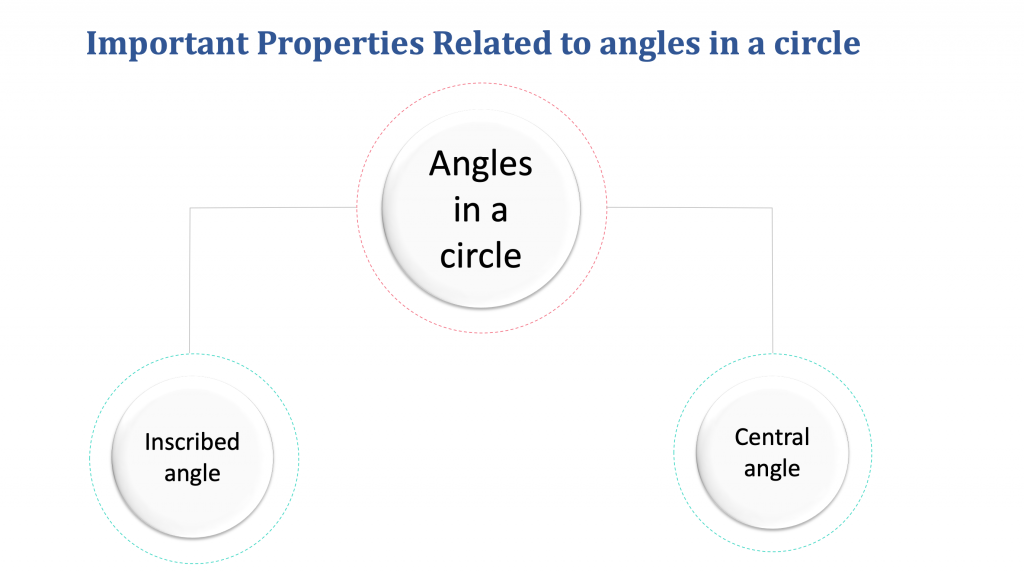 Important Properties Related to angles in a circle

Angles in a circle

Inscribed angle

Central angle